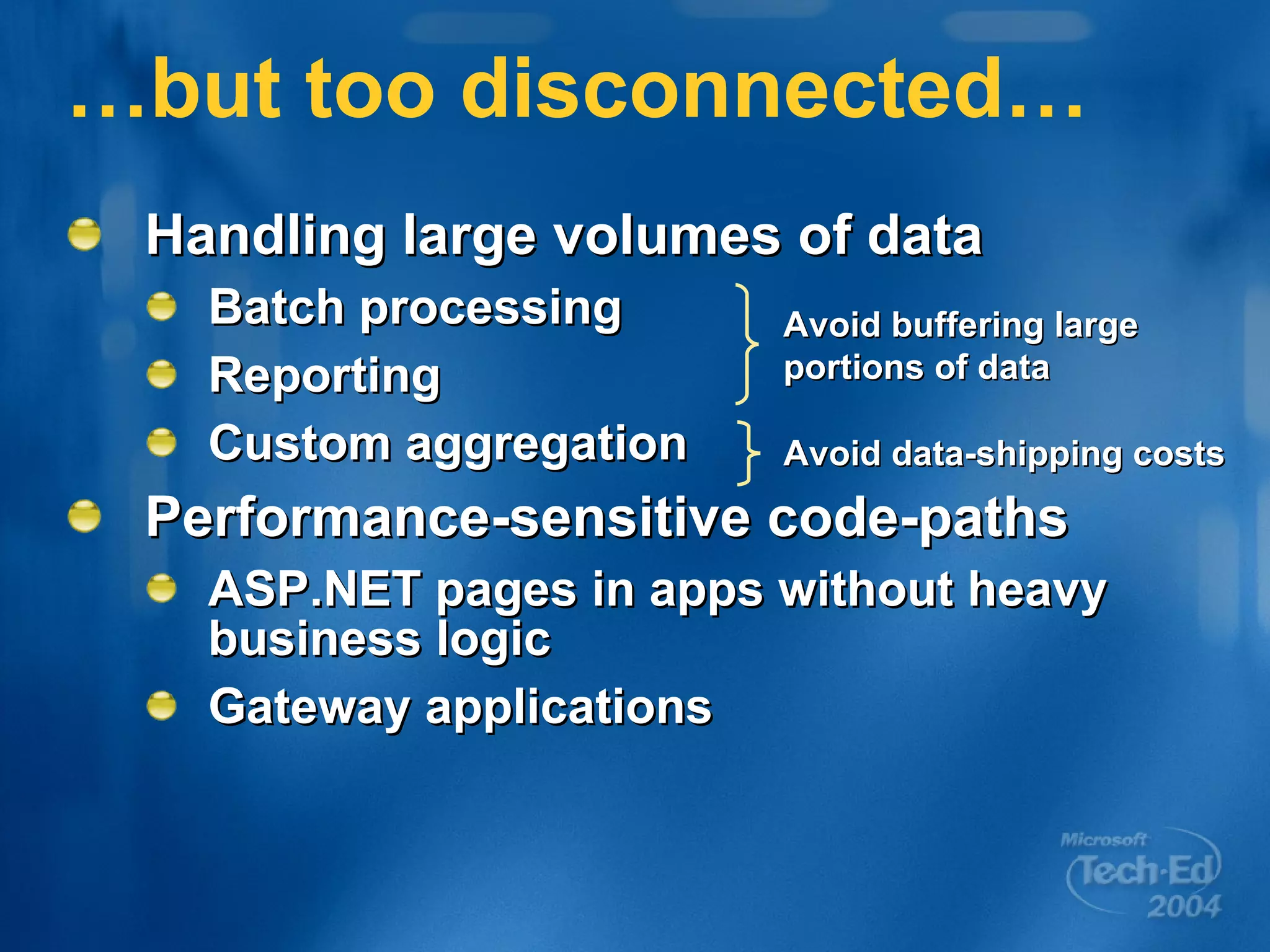 …but too disconnected…

Handling large volumes of data

Batch processing

Reporting

Avoid buffering large portions of data

Custom aggregation

Avoid data-shipping costs

Performance-sensitive code-paths

ASP.NET pages in apps without heavy business logic

Gateway applications

Microsoft Tech·Ed 2004